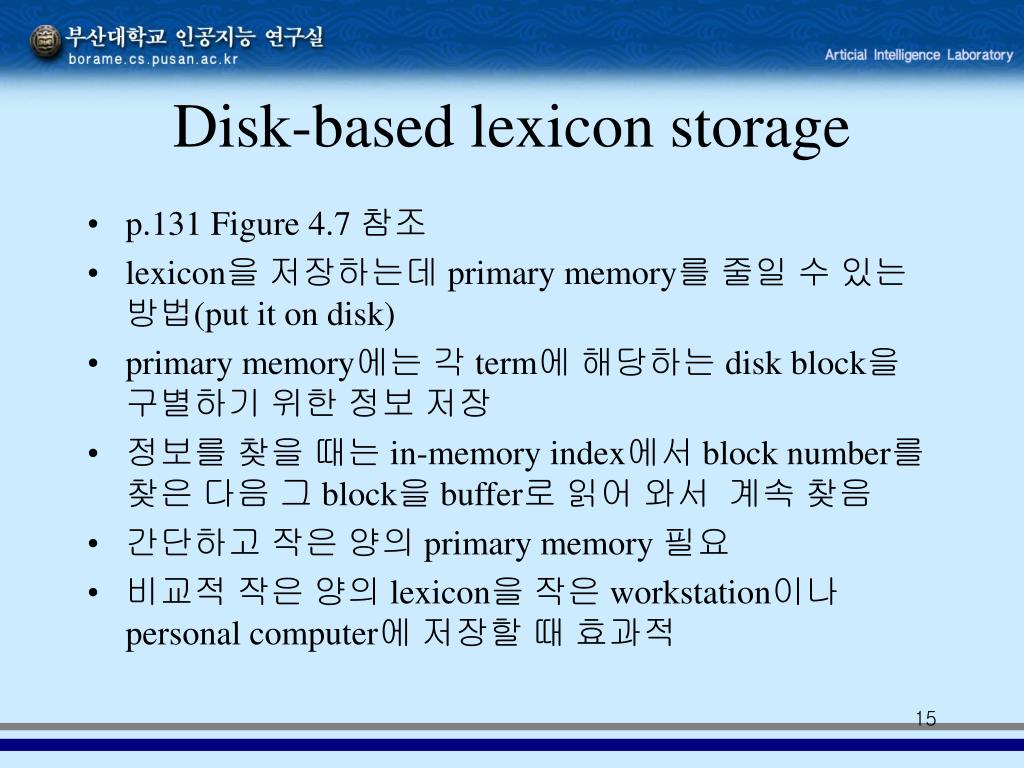 부산대학교 인공지능 연구실
borame.cs.pusan.ac.kr

Articial Intelligence Laboratory

Disk-based lexicon storage

• p.131 Figure 4.7 참조
• lexicon을 저장하는데 primary memory를 줄일 수 있는 방법(put it on disk)
• primary memory에는 각 term에 해당하는 disk block을 구별하기 위한 정보 저장
• 정보를 찾을 때는 in-memory index에서 block number를 찾은 다음 그 block을 buffer로 읽어 와서 계속 찾음
• 간단하고 작은 양의 primary memory 필요
• 비교적 작은 양의 lexicon을 작은 workstation이나 personal computer에 저장할 때 효과적

15